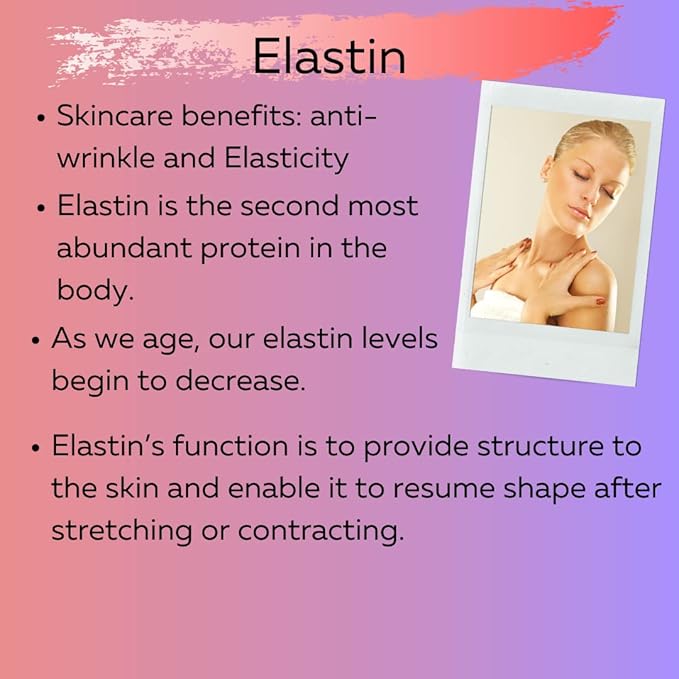 Elastin

• Skincare benefits: anti-wrinkle and Elasticity
• Elastin is the second most abundant protein in the body.
• As we age, our elastin levels begin to decrease.

• Elastin's function is to provide structure to the skin and enable it to resume shape after stretching or contracting.